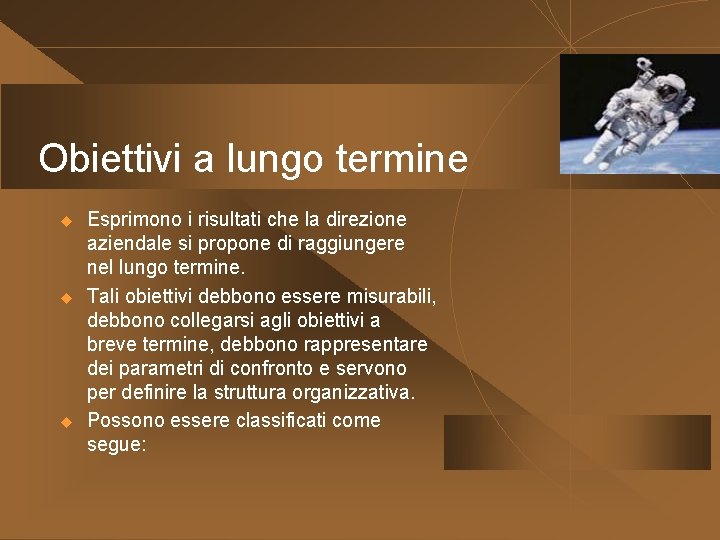 Obiettivi a lungo termine

Esprimono i risultati che la direzione aziendale si propone di raggiungere nel lungo termine.

Tali obiettivi debbono essere misurabili, debbono collegarsi agli obiettivi a breve termine, debbono rappresentare dei parametri di confronto e servono per definire la struttura organizzativa.

Possono essere classificati come segue: